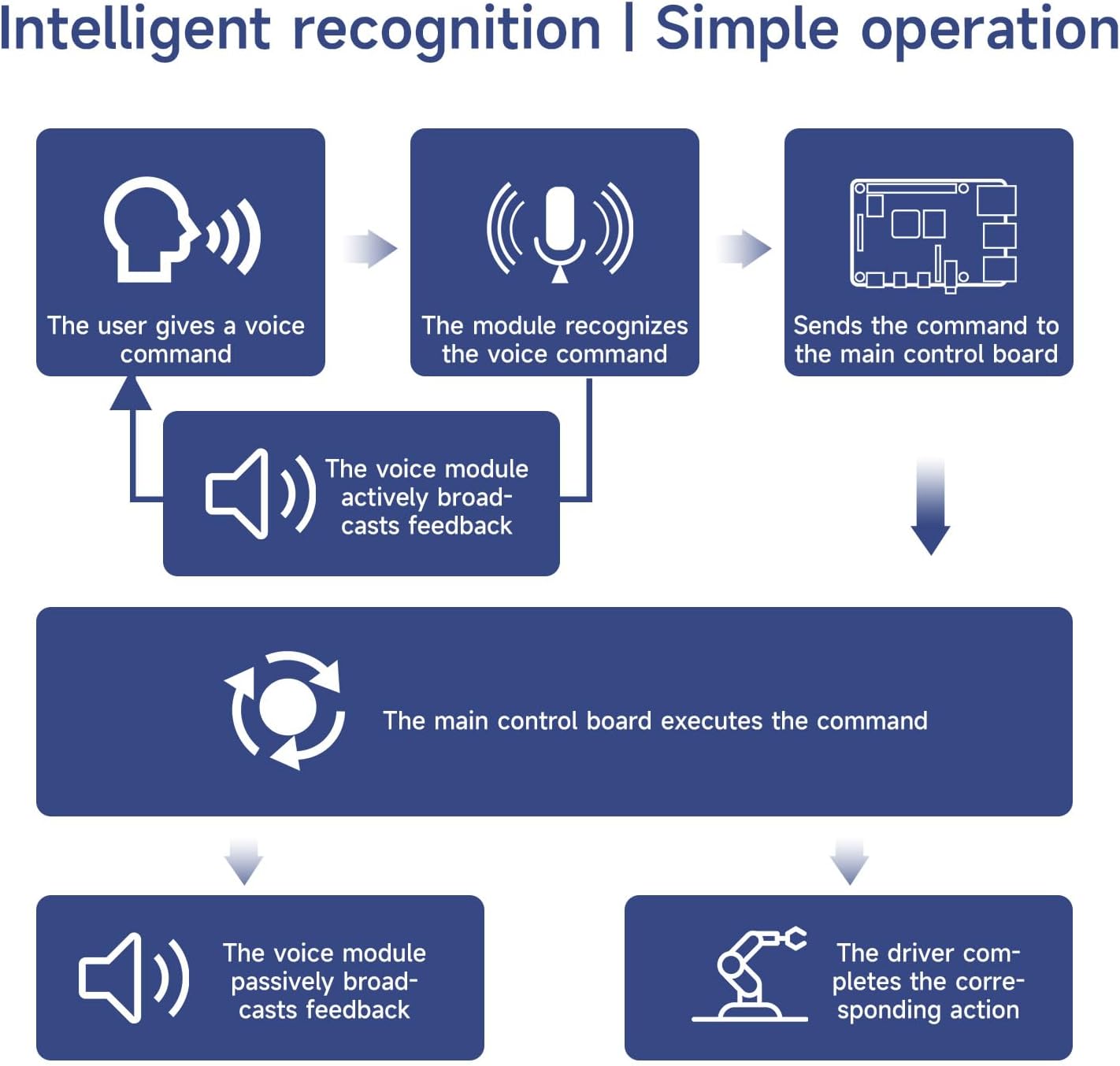 Intelligent recognition | Simple operation

The user gives a voice command

The module recognizes the voice command

Sends the command to the main control board

The voice module actively broadcasts feedback

The main control board executes the command

The voice module passively broadcasts feedback

The driver completes the corresponding action